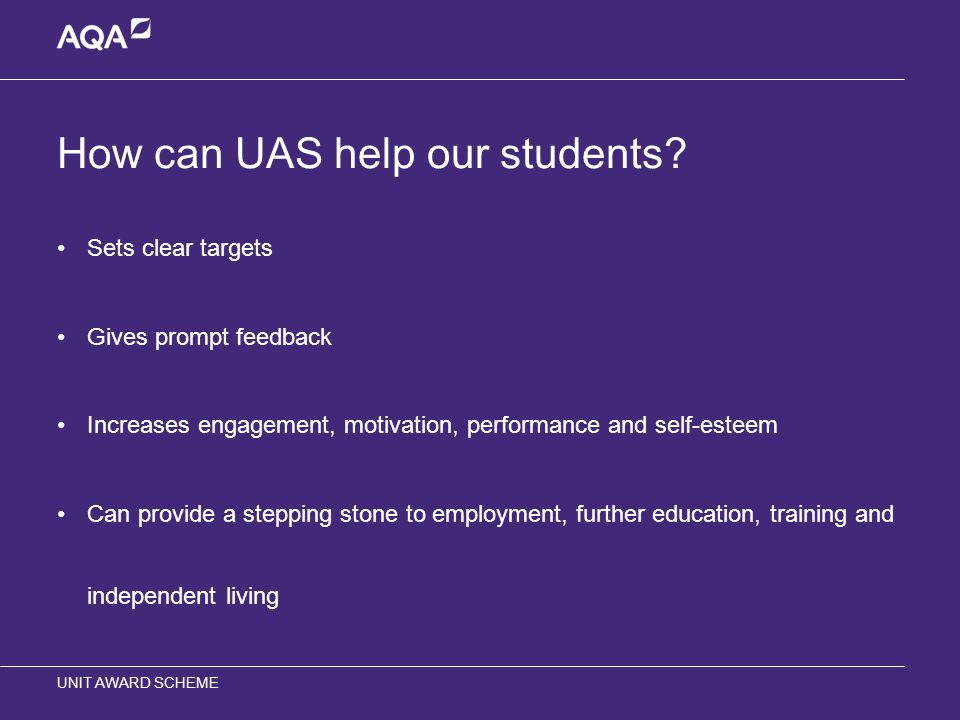 AQA

How can UAS help our students?

• Sets clear targets

• Gives prompt feedback

• Increases engagement, motivation, performance and self-esteem

• Can provide a stepping stone to employment, further education, training and independent living

UNIT AWARD SCHEME